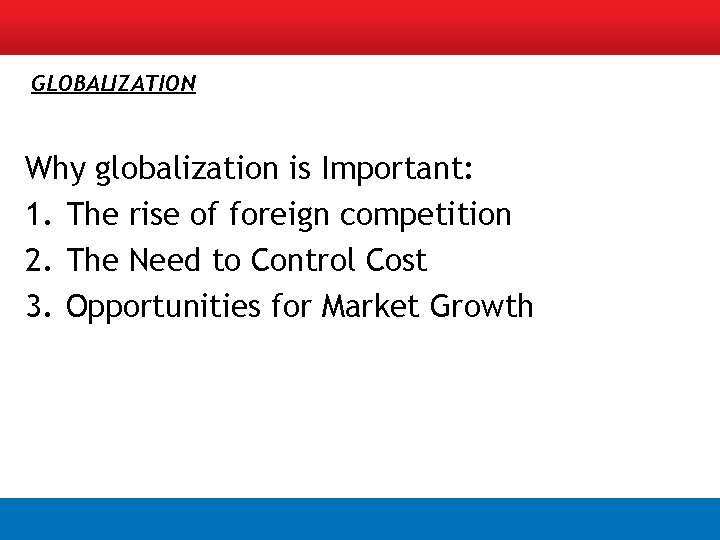 GLOBALIZATION

Why globalization is Important:
1. The rise of foreign competition
2. The Need to Control Cost
3. Opportunities for Market Growth